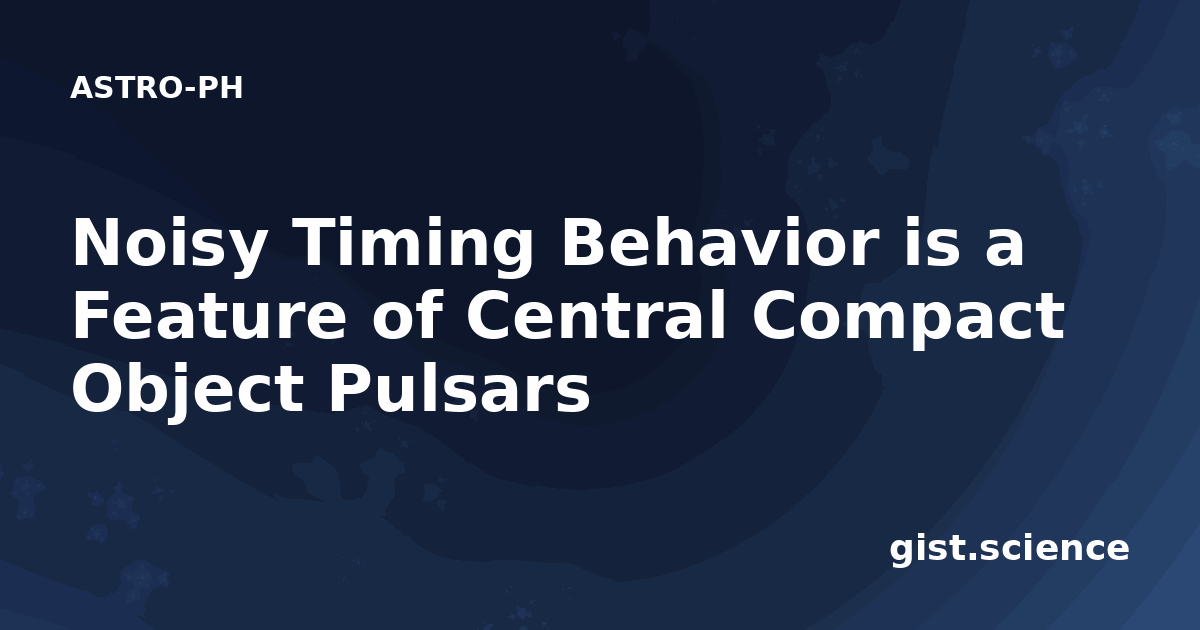 ASTRO-PH

Noisy Timing Behavior is a Feature of Central Compact Object Pulsars

gist.science